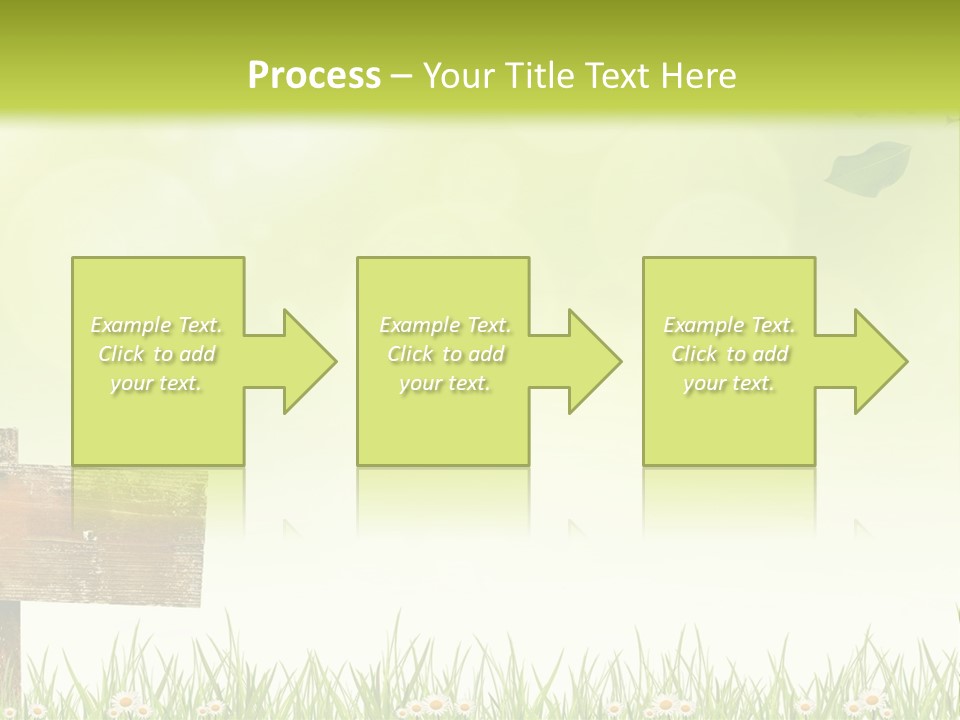 Process – Your Title Text Here

Example Text. Click to add your text.

Example Text. Click to add your text.

Example Text. Click to add your text.